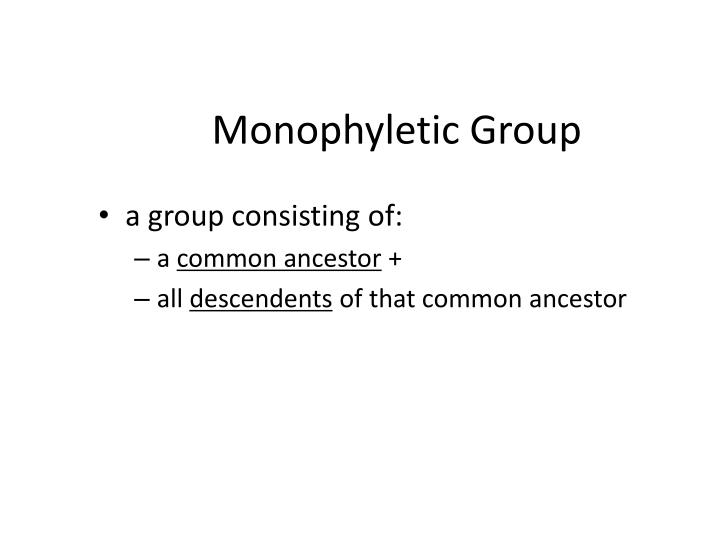 Monophyletic Group

• a group consisting of:
– a common ancestor +
– all descendents of that common ancestor